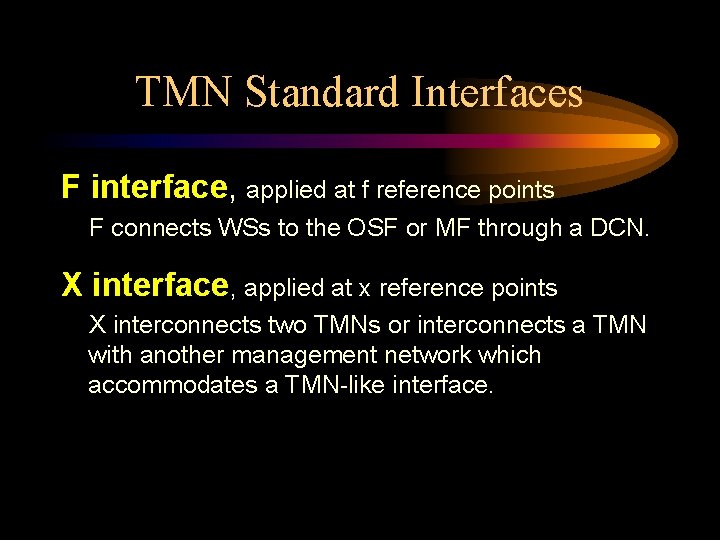 TMN Standard Interfaces

F interface, applied at f reference points

F connects WSs to the OSF or MF through a DCN.

X interface, applied at x reference points

X interconnects two TMNs or interconnects a TMN with another management network which accommodates a TMN-like interface.